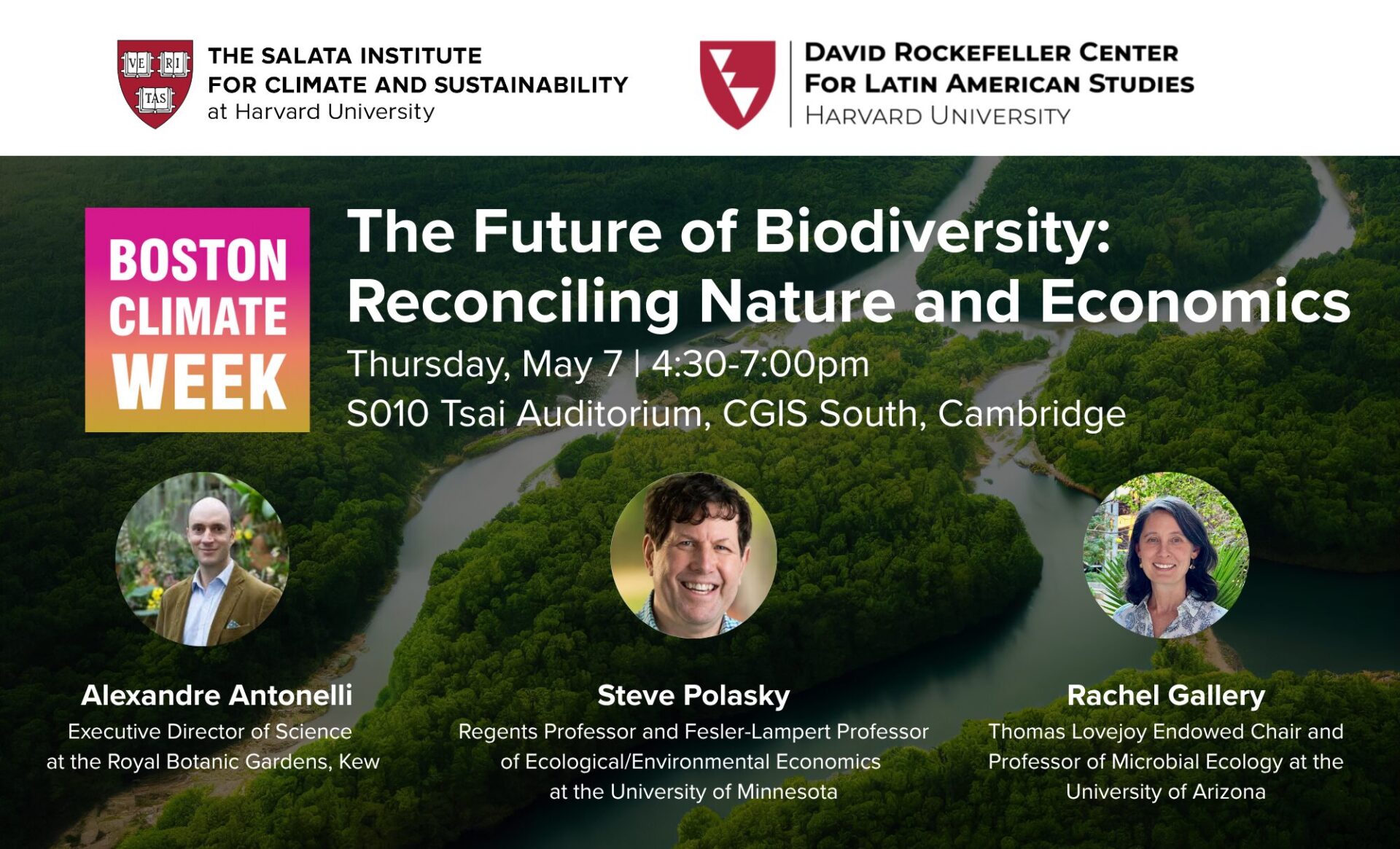 VE RI TAS

THE SALATA INSTITUTE
FOR CLIMATE AND SUSTAINABILITY
at Harvard University

DAVID ROCKEFELLER CENTER
FOR LATIN AMERICAN STUDIES
HARVARD UNIVERSITY

BOSTON CLIMATE WEEK

The Future of Biodiversity: Reconciling Nature and Economics

Thursday, May 7 | 4:30-7:00pm
S010 Tsai Auditorium, CGIS South, Cambridge

Alexandre Antonelli
Executive Director of Science at the Royal Botanic Gardens, Kew

Steve Polasky
Regents Professor and Fesler-Lampert Professor of Ecological/Environmental Economics at the University of Minnesota

Rachel Gallery
Thomas Lovejoy Endowed Chair and Professor of Microbial Ecology at the University of Arizona